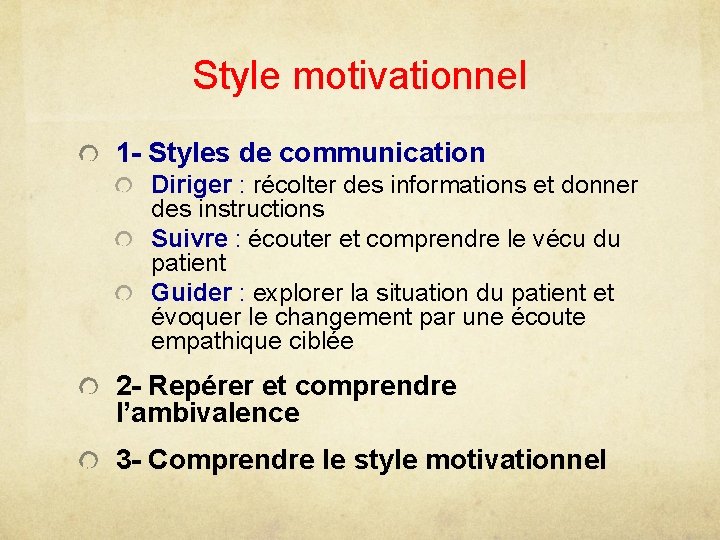 Style motivationnel

1- Styles de communication

Diriger : récolter des informations et donner des instructions

Suivre : écouter et comprendre le vécu du patient

Guider : explorer la situation du patient et évoquer le changement par une écoute empathique ciblée

2- Repérer et comprendre l'ambivalence

3- Comprendre le style motivationnel